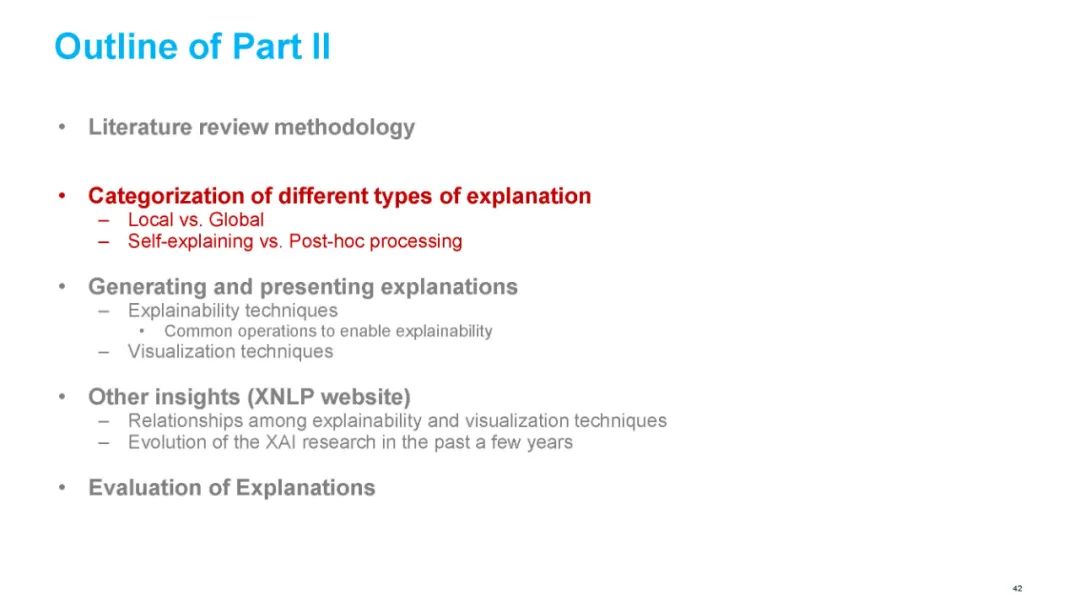 Outline of Part II

• Literature review methodology

• Categorization of different types of explanation
– Local vs. Global
– Self-explaining vs. Post-hoc processing

• Generating and presenting explanations
– Explainability techniques
• Common operations to enable explainability
– Visualization techniques

• Other insights (XNLP website)
– Relationships among explainability and visualization techniques
– Evolution of the XAI research in the past a few years

• Evaluation of Explanations

42